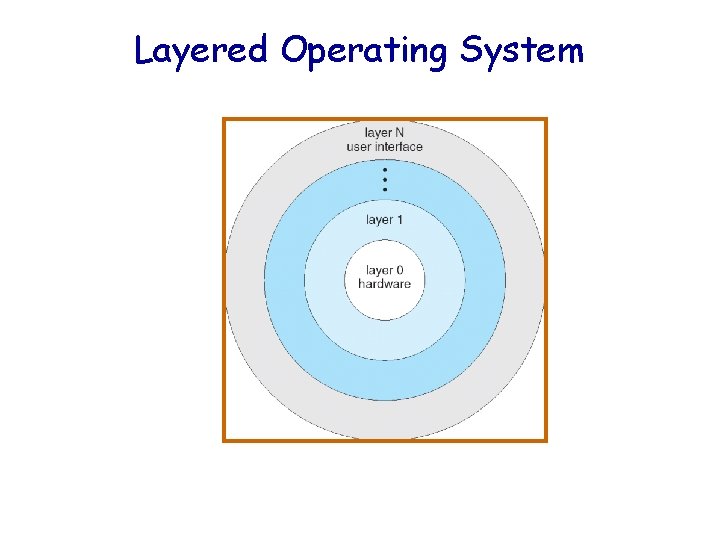 Layered Operating System

layer N
user interface

⋮

layer 1

layer 0
hardware